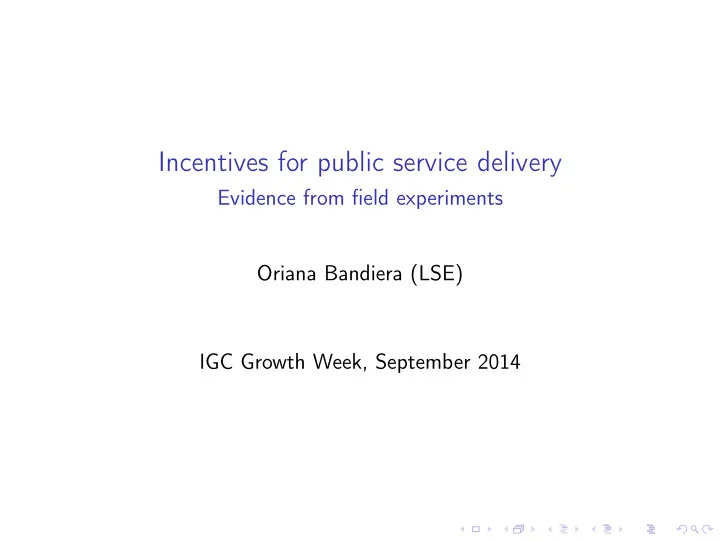 Incentives for public service delivery
Evidence from field experiments

Oriana Bandiera (LSE)

IGC Growth Week, September 2014